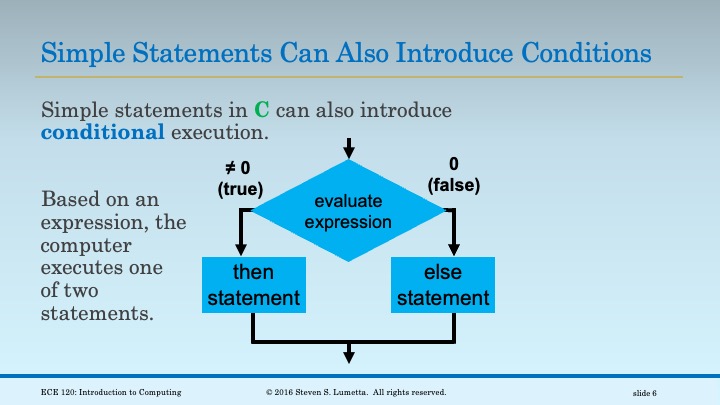 Simple Statements Can Also Introduce Conditions

Simple statements in C can also introduce conditional execution.

Based on an expression, the computer executes one of two statements.

≠ 0 (true)

0 (false)

evaluate expression

then statement

else statement

ECE 120: Introduction to Computing

© 2016 Steven S. Lumetta. All rights reserved.

slide 6